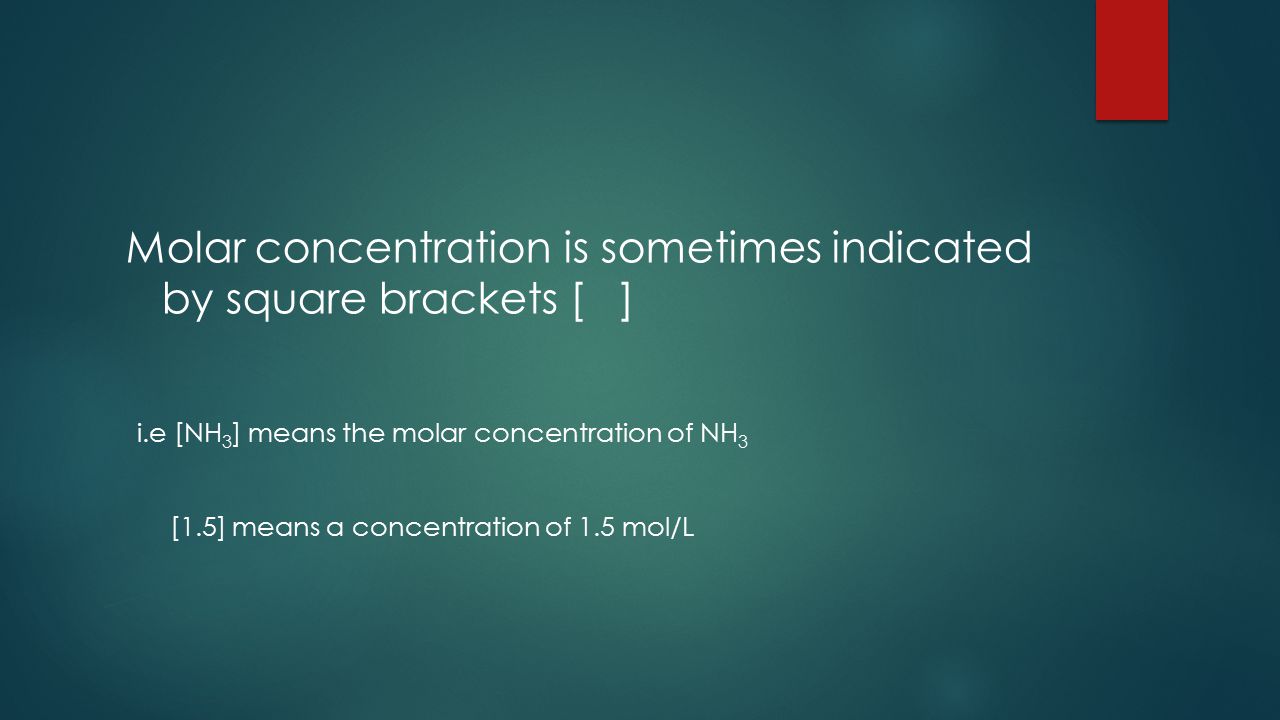 Molar concentration is sometimes indicated by square brackets [ ]

i.e [$NH_3$] means the molar concentration of $NH_3$

[1.5] means a concentration of 1.5 mol/L